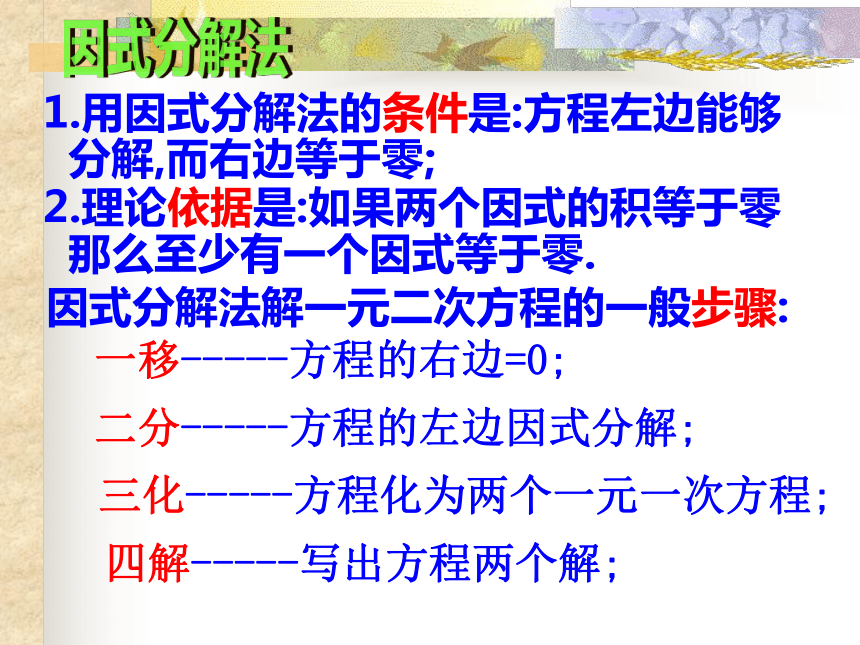 因式分解法

1.用因式分解法的条件是:方程左边能够分解,而右边等于零;

2.理论依据是:如果两个因式的积等于零那么至少有一个因式等于零.

因式分解法解一元二次方程的一般步骤:

一移-----方程的右边=0;

二分-----方程的左边因式分解;

三化-----方程化为两个一元一次方程;

四解-----写出方程两个解;